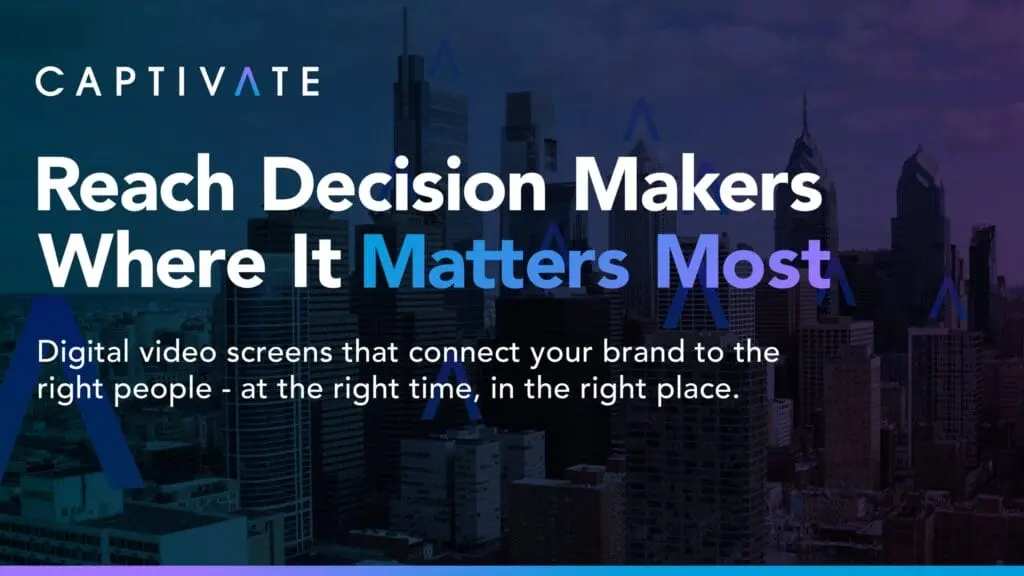 CAPTIVATE

Reach Decision Makers Where It Matters Most

Digital video screens that connect your brand to the right people - at the right time, in the right place.